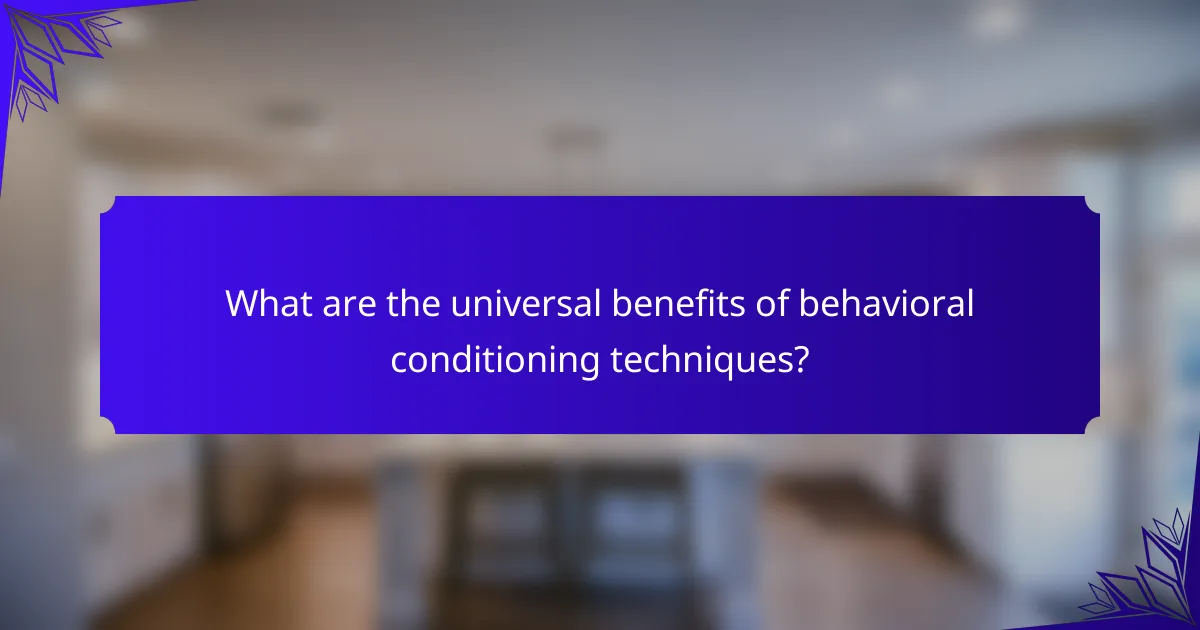 What are the universal benefits of behavioral conditioning techniques?